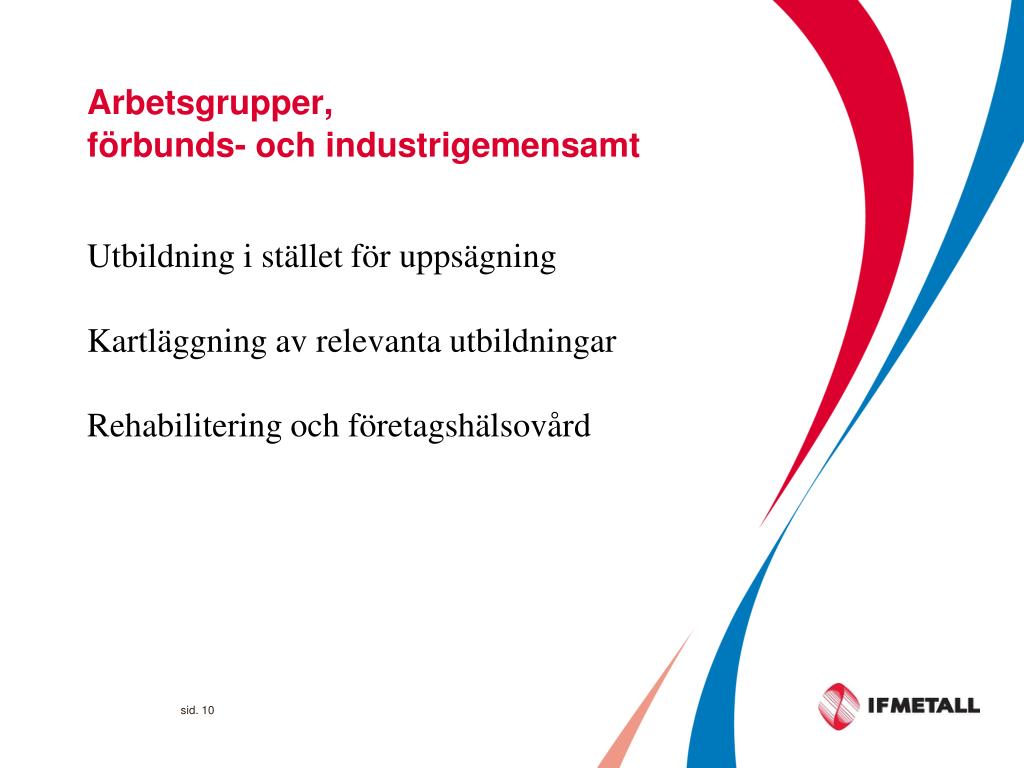 Arbetsgrupper,
förbunds- och industrigemensamt

Utbildning i stället för uppsägning

Kartläggning av relevanta utbildningar

Rehabilitering och företagshälsovård

sid. 10

IFMETALL